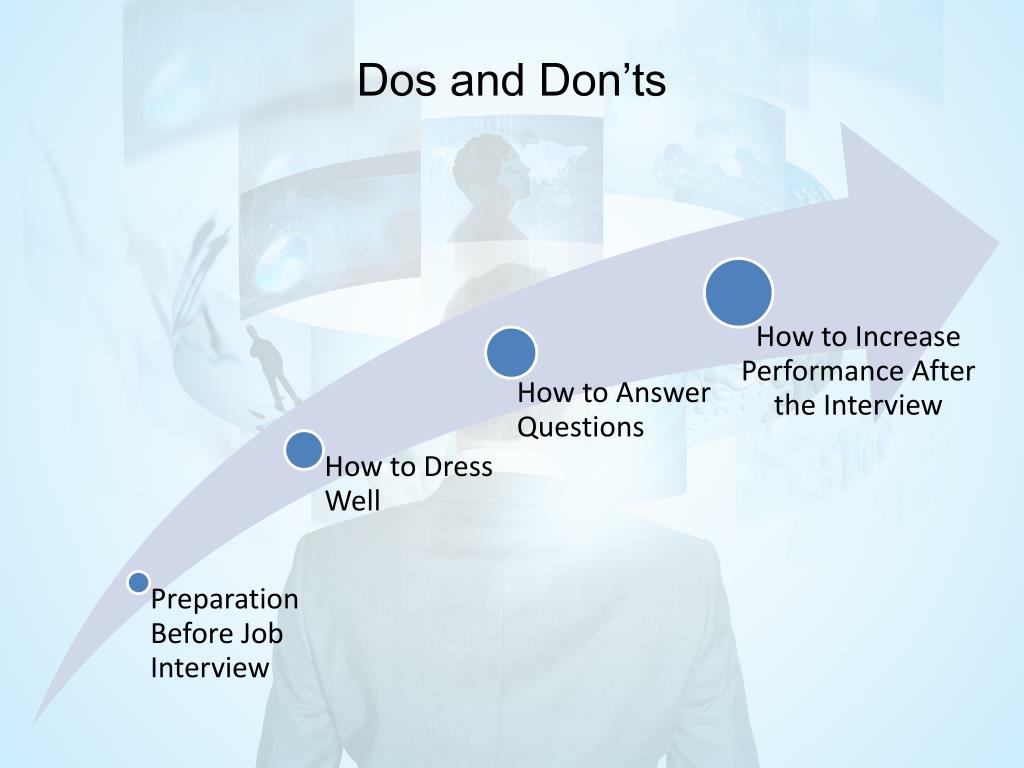 Dos and Don’ts

Preparation Before Job Interview

How to Dress Well

How to Answer Questions

How to Increase Performance After the Interview